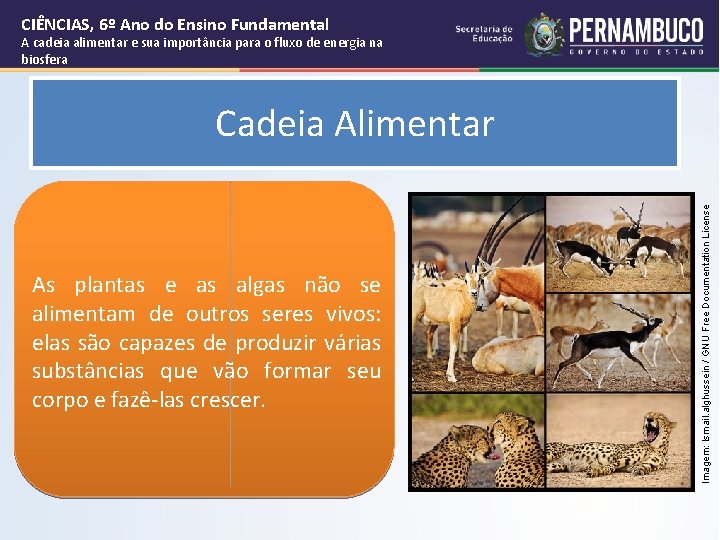 CIÊNCIAS, 6º Ano do Ensino Fundamental
A cadeia alimentar e sua importância para o fluxo de energia na biosfera

Secretaria de Educação
PERNAMBUCO
GOVERNO DO ESTADO

Cadeia Alimentar

As plantas e as algas não se alimentam de outros seres vivos: elas são capazes de produzir várias substâncias que vão formar seu corpo e fazê-las crescer.

Imagem: Ismail.alghussein / GNU Free Documentation License